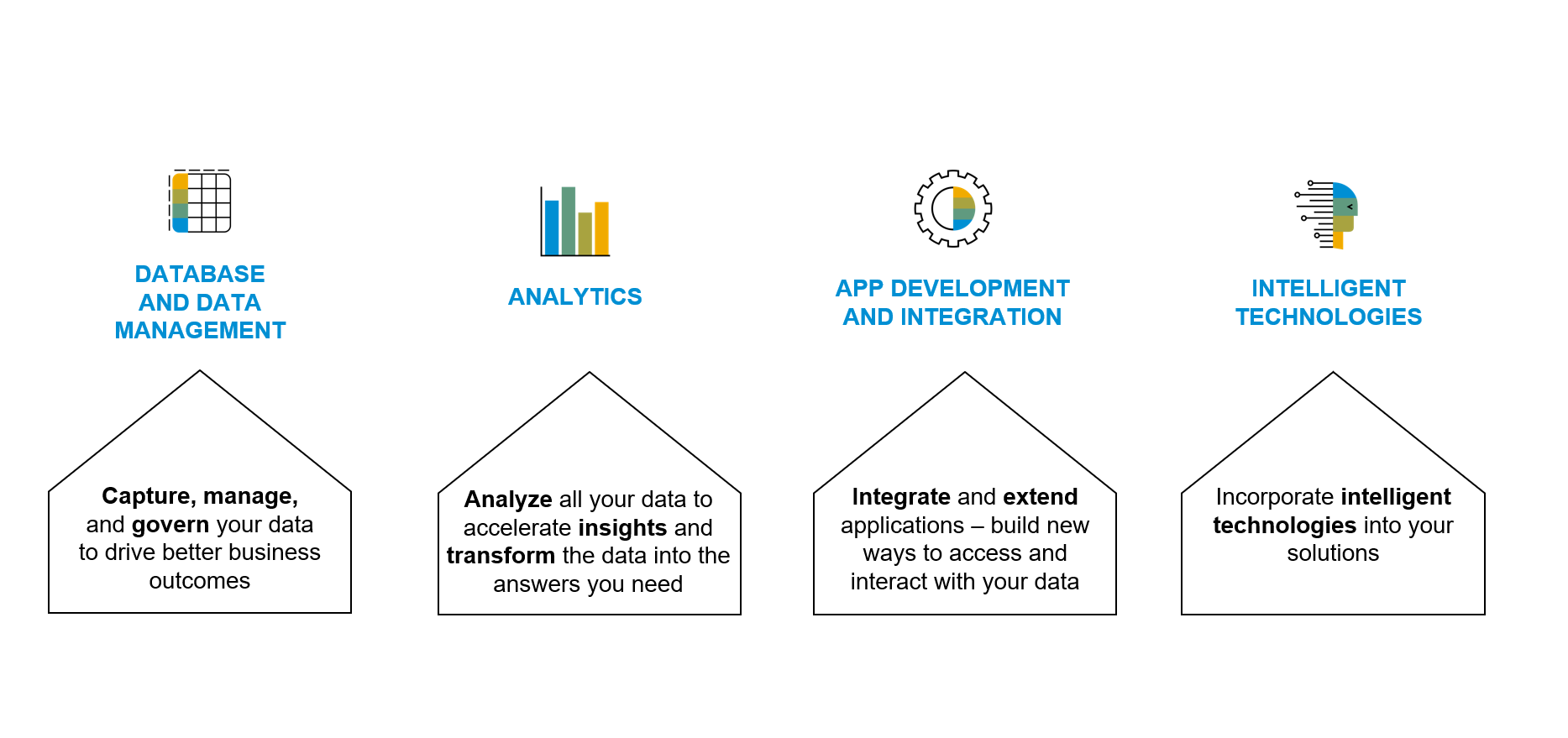 DATABASE AND DATA MANAGEMENT

Capture, manage, and govern your data to drive better business outcomes

ANALYTICS

Analyze all your data to accelerate insights and transform the data into the answers you need

APP DEVELOPMENT AND INTEGRATION

Integrate and extend applications – build new ways to access and interact with your data

INTELLIGENT TECHNOLOGIES

Incorporate intelligent technologies into your solutions